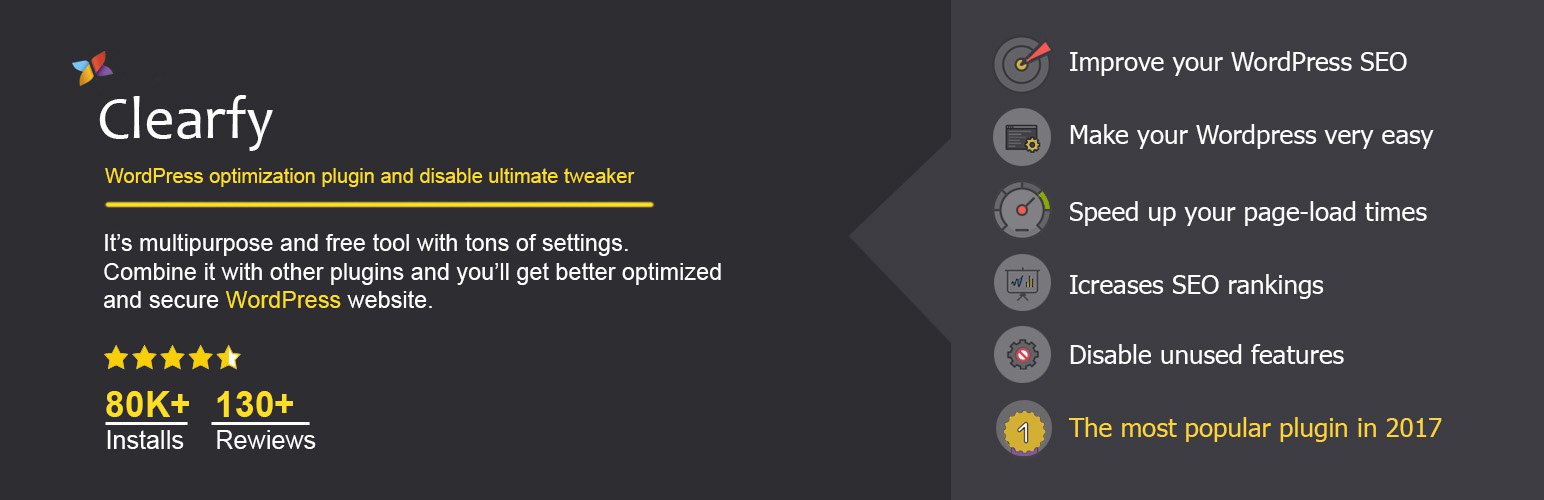 Clearfy

WordPress optimization plugin and disable ultimate tweaker

It's multipurpose and free tool with tons of settings. Combine it with other plugins and you'll get better optimized and secure WordPress website.

80K+
Installs

130+
Rewiews

Improve your WordPress SEO

Make your Wordpress very easy

Speed up your page-load times

Icreases SEO rankings

Disable unused features

1

The most popular plugin in 2017